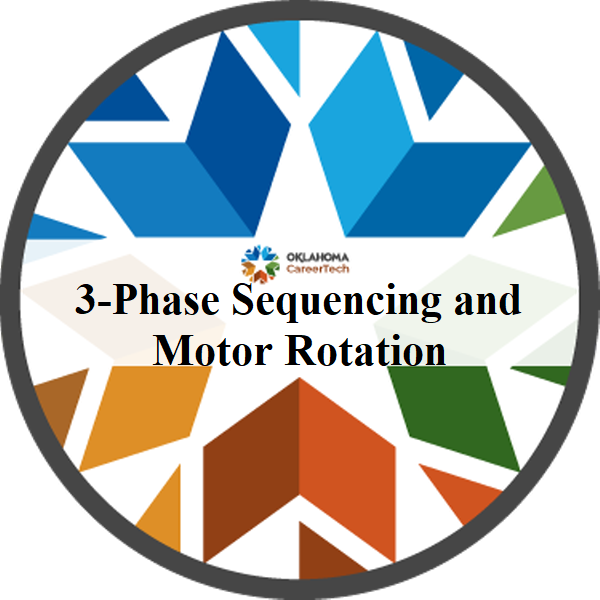 OKLAHOMA
CareerTech

3-Phase Sequencing and Motor Rotation